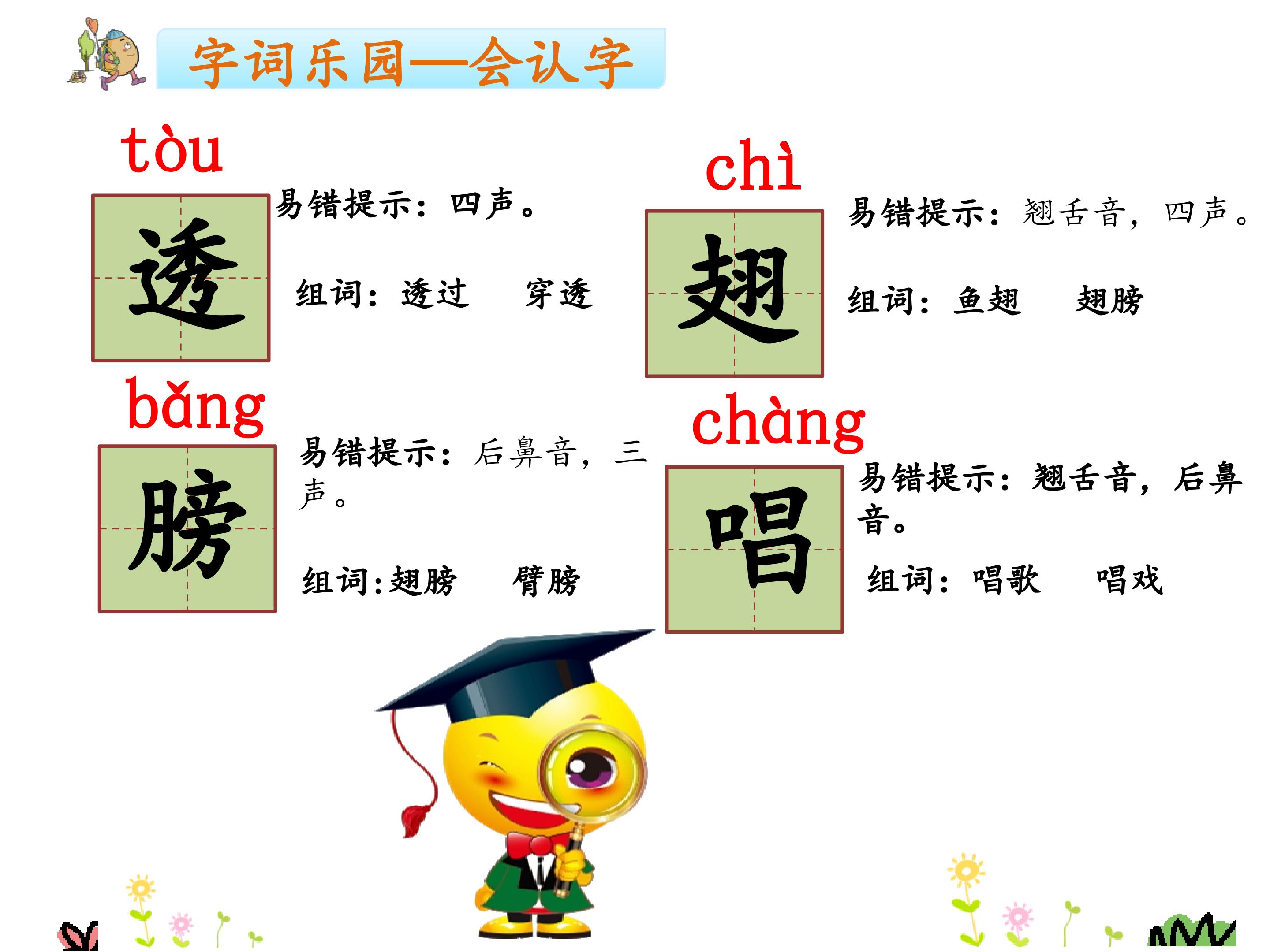 字词乐园—会认字

tòu

透

易错提示：四声。

组词：透过　穿透

chì

翅

易错提示：翘舌音，四声。

组词：鱼翅　翅膀

bǎng

膀

易错提示：后鼻音，三声。

组词:翅膀　臂膀

chàng

唱

易错提示：翘舌音，后鼻音。

组词：唱歌　唱戏